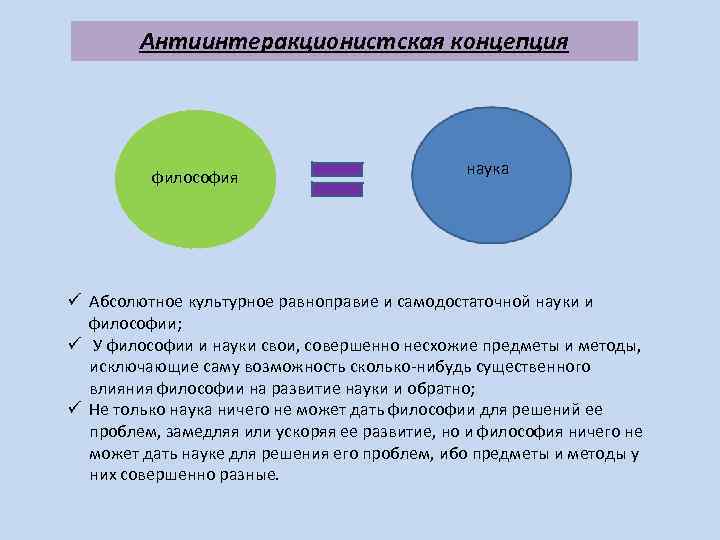 Антиинтеракционистская концепция

философия

наука

✓ Абсолютное культурное равноправие и самодостаточной науки и философии;
✓ У философии и науки свои, совершенно несхожие предметы и методы, исключающие саму возможность сколько-нибудь существенного влияния философии на развитие науки и обратно;
✓ Не только наука ничего не может дать философии для решений ее проблем, замедляя или ускоряя ее развитие, но и философия ничего не может дать науке для решения его проблем, ибо предметы и методы у них совершенно разные.